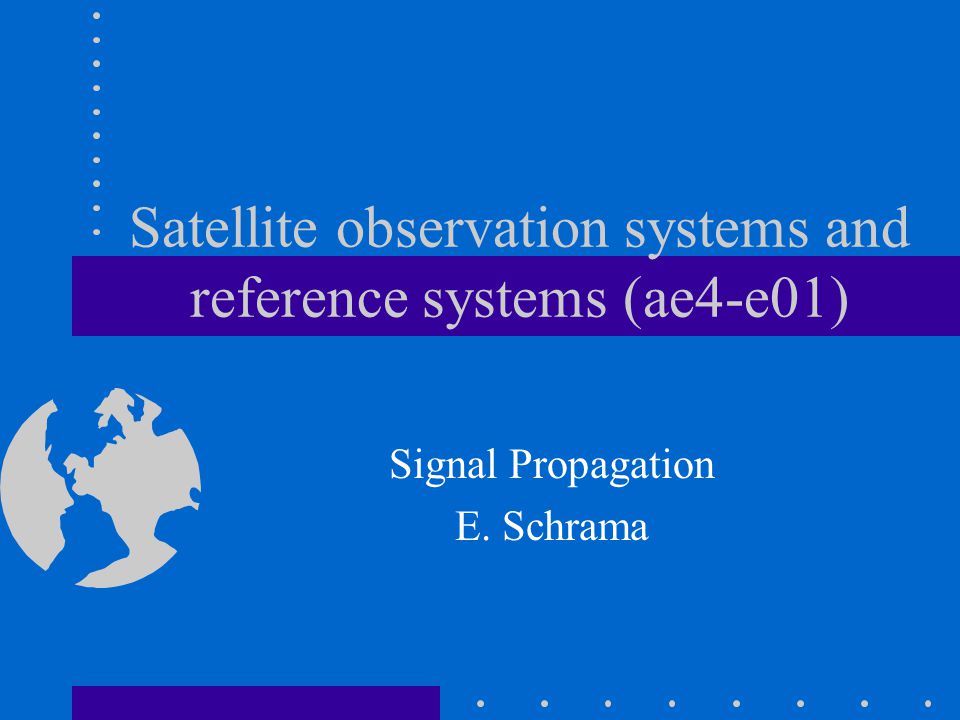 Satellite observation systems and reference systems (ae4-e01)

Signal Propagation
E. Schrama